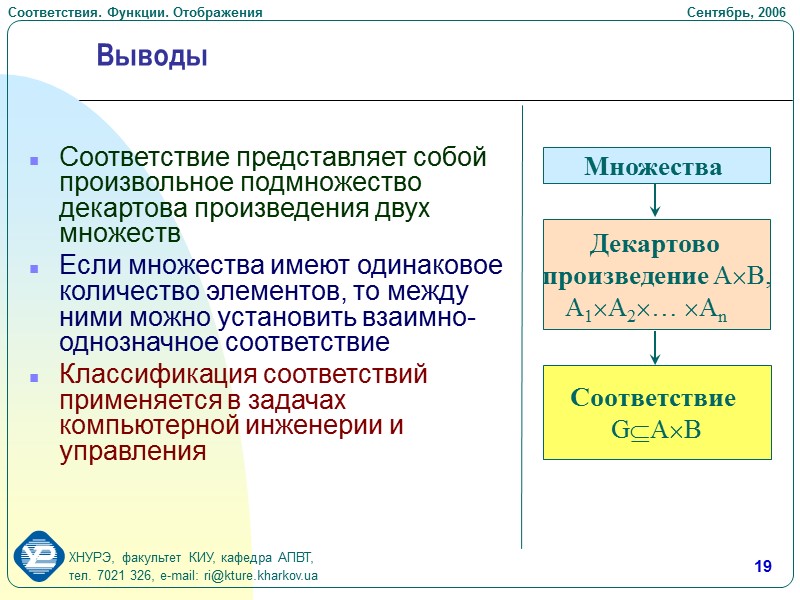 Соответствия. Функции. Отображения

Сентябрь, 2006

Выводы

- Соответствие представляет собой произвольное подмножество декартова произведения двух множеств
- Если множества имеют одинаковое количество элементов, то между ними можно установить взаимно-однозначное соответствие
- Классификация соответствий применяется в задачах компьютерной инженерии и управления

Множества

Декартово произведение $A \times B$, $A_1 \times A_2 \times \ldots \times A_n$

Соответствие $G \subseteq A \times B$

ХНУРЭ, факультет КИУ, кафедра АПВТ, тел. 7021 326, e-mail: ri@kture.kharkov.ua

19